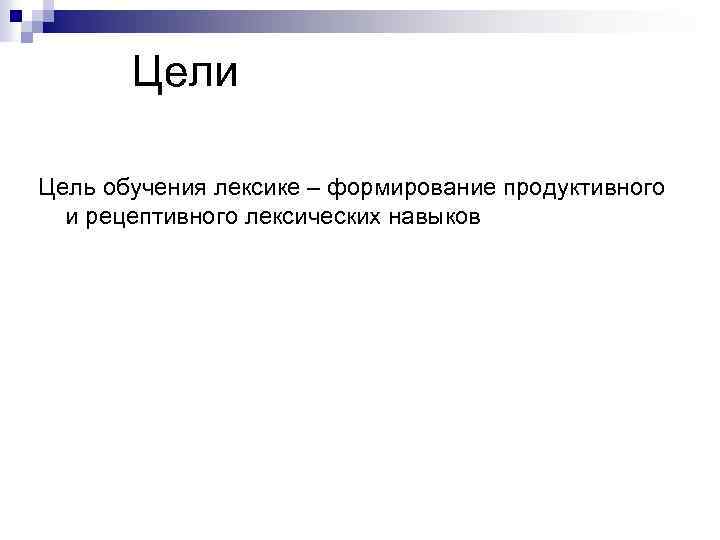 Цели

Цель обучения лексике – формирование продуктивного и рецептивного лексических навыков